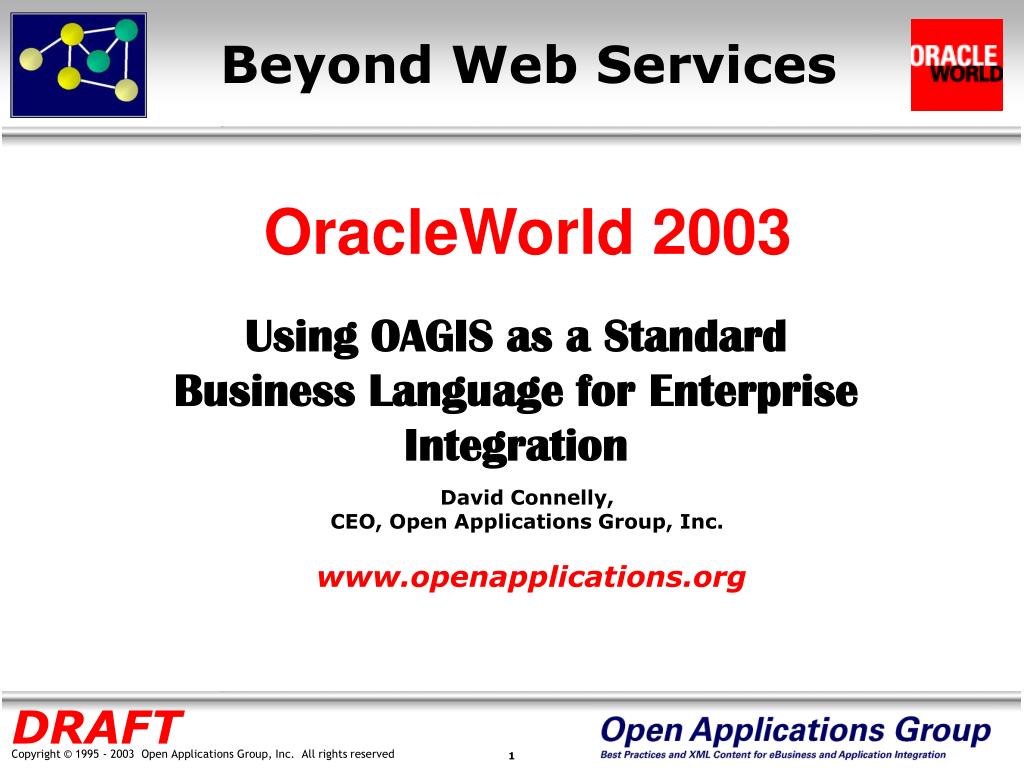 Beyond Web Services

ORACLE WORLD

OracleWorld 2003

Using OAGIS as a Standard Business Language for Enterprise Integration

David Connelly,
CEO, Open Applications Group, Inc.

www.openapplications.org

DRAFT

Copyright © 1995 - 2003 Open Applications Group, Inc. All rights reserved

1

Open Applications Group
Best Practices and XML Content for eBusiness and Application Integration